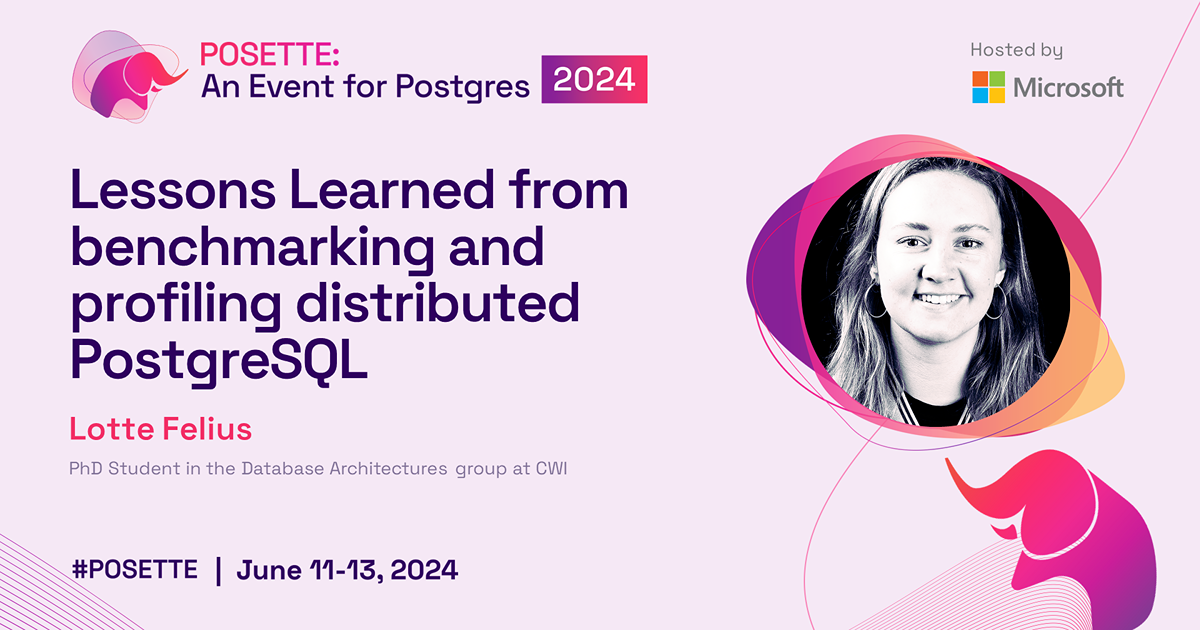 POSETTE:
An Event for Postgres 2024

Hosted by
Microsoft

Lessons Learned from benchmarking and profiling distributed PostgreSQL

Lotte Felius

PhD Student in the Database Architectures group at CWI

#POSETTE | June 11-13, 2024